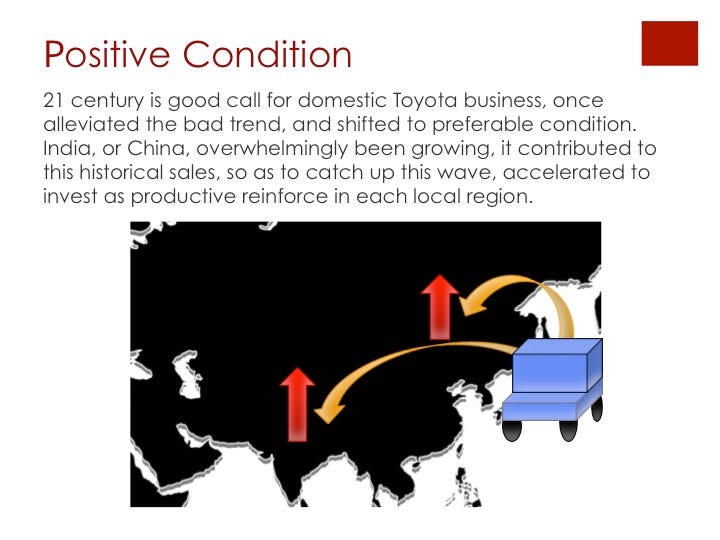 Positive Condition

21 century is good call for domestic Toyota business, once alleviated the bad trend, and shifted to preferable condition. India, or China, overwhelmingly been growing, it contributed to this historical sales, so as to catch up this wave, accelerated to invest as productive reinforce in each local region.